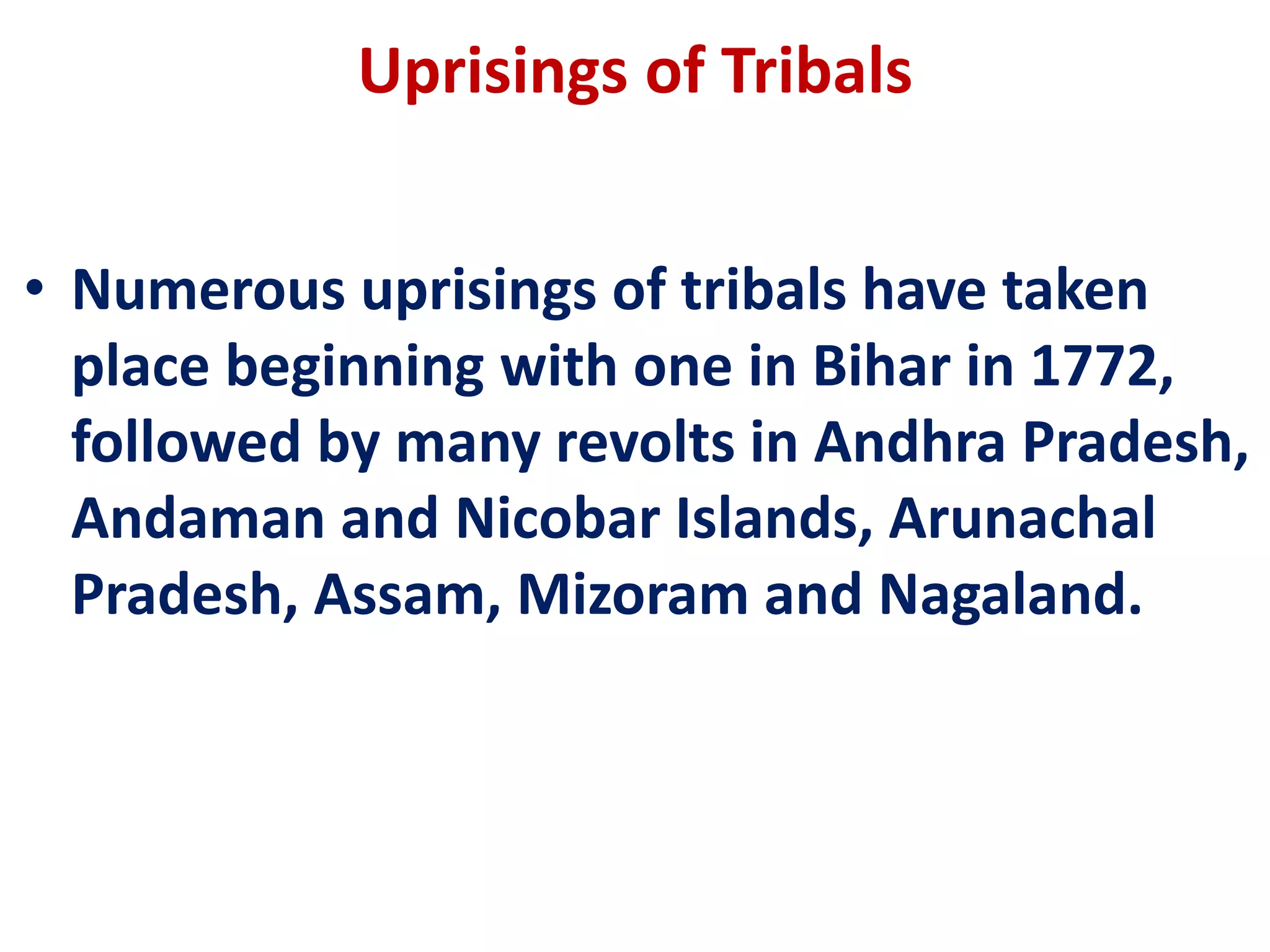 Uprisings of Tribals

• Numerous uprisings of tribals have taken place beginning with one in Bihar in 1772, followed by many revolts in Andhra Pradesh, Andaman and Nicobar Islands, Arunachal Pradesh, Assam, Mizoram and Nagaland.